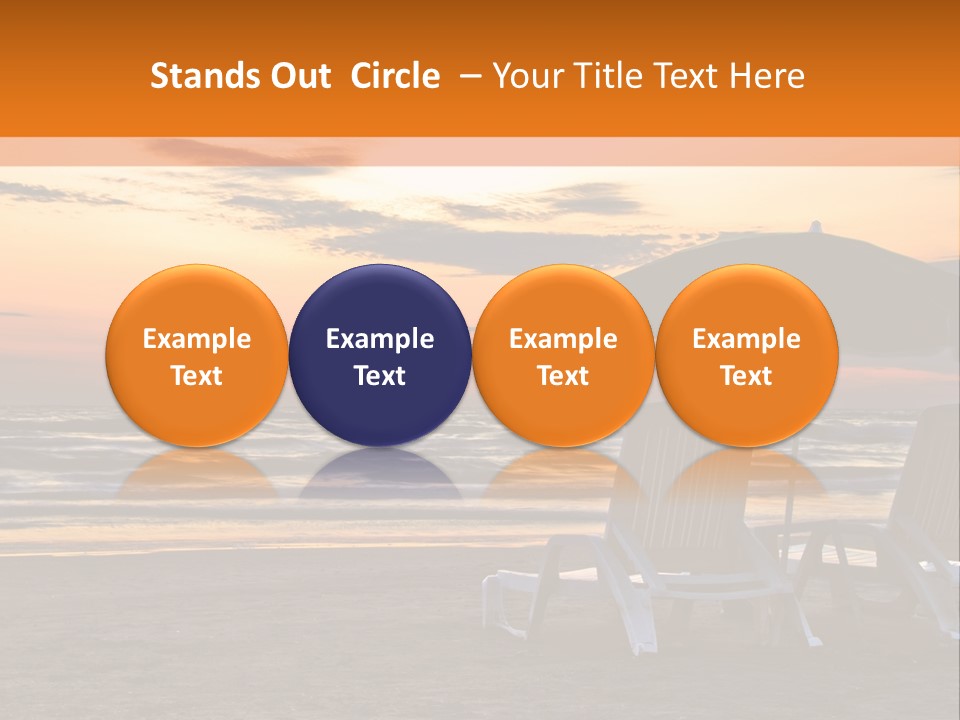 Stands Out Circle – Your Title Text Here

Example Text

Example Text

Example Text

Example Text